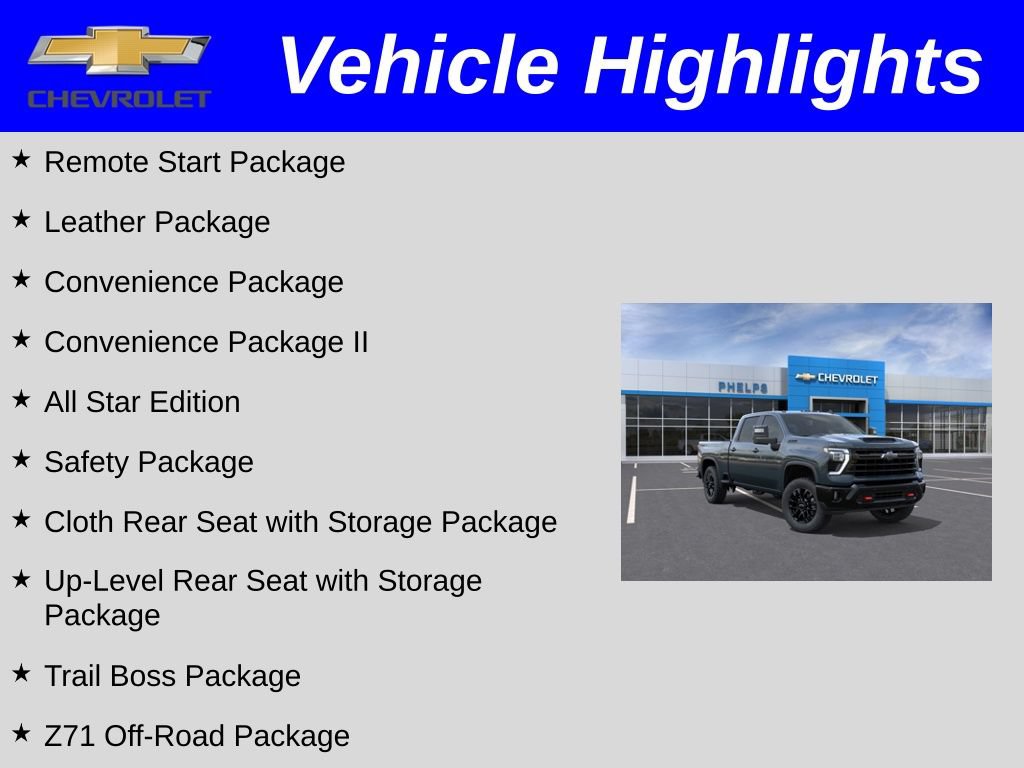 CHEVROLET

Vehicle Highlights

★ Remote Start Package

★ Leather Package

★ Convenience Package

★ Convenience Package II

★ All Star Edition

★ Safety Package

★ Cloth Rear Seat with Storage Package

★ Up-Level Rear Seat with Storage Package

★ Trail Boss Package

★ Z71 Off-Road Package

PHELPS

CHEVROLET